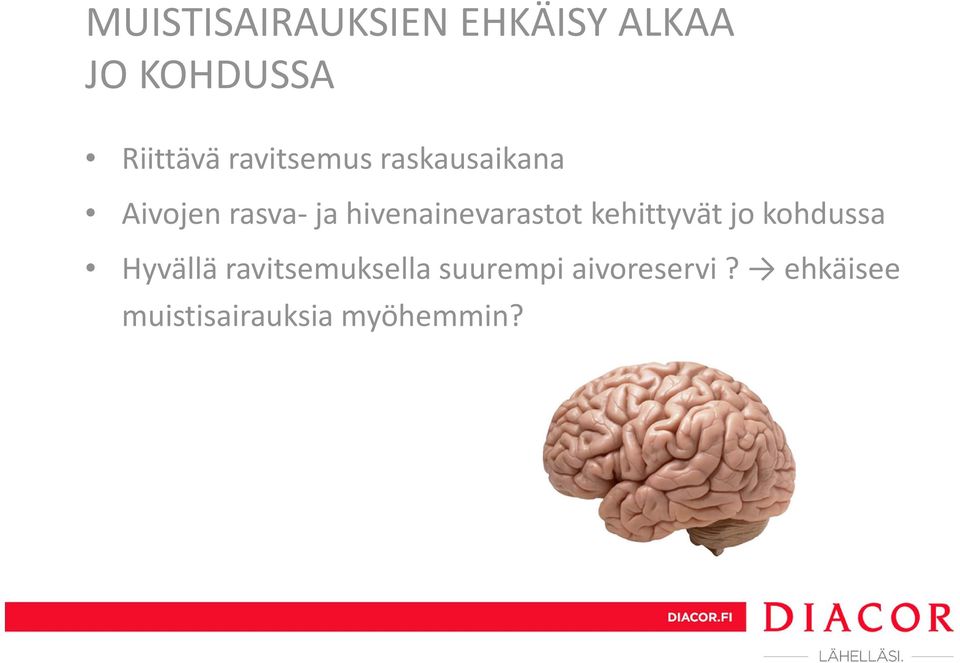 MUISTISAIRAUKSIEN EHKÄISY ALKAA JO KOHDUSSA

• Riittävä ravitsemus raskausaikana
• Aivojen rasva- ja hivenainevarastot kehittyvät jo kohdussa
• Hyvällä ravitsemuksella suurempi aivoreservi ? → ehkäisee muistisairauksia myöhemmin?

DIACOR.FI
DIACOR
LÄHELLÄSI.